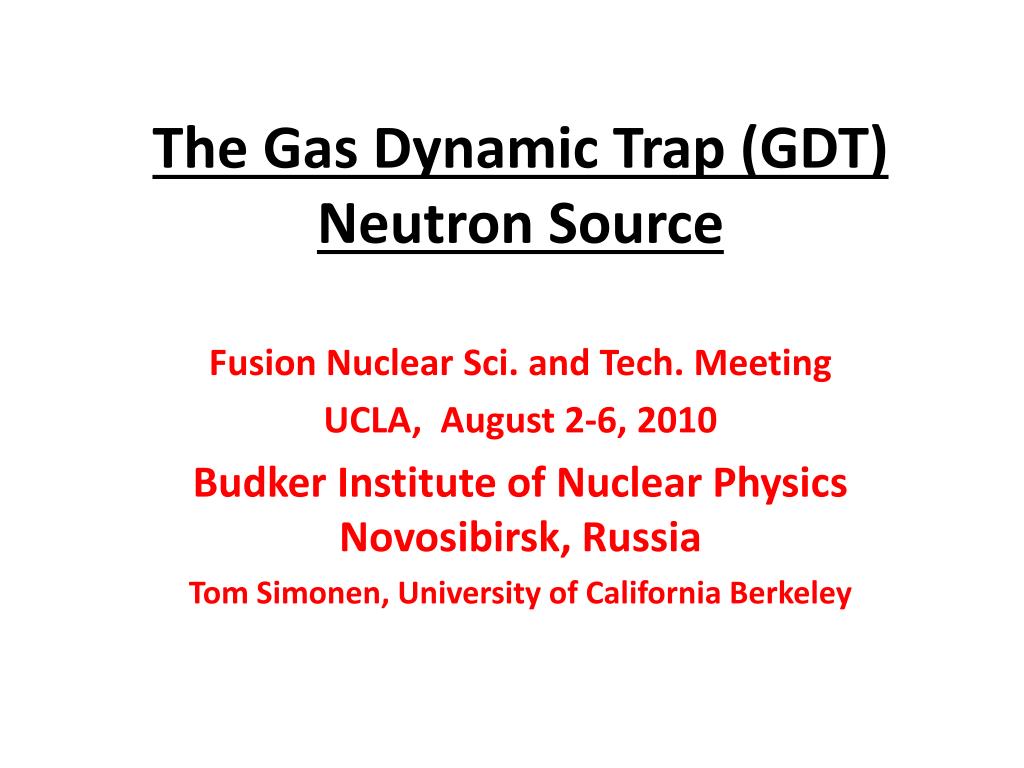 The Gas Dynamic Trap (GDT) Neutron Source

Fusion Nuclear Sci. and Tech. Meeting

UCLA, August 2-6, 2010

Budker Institute of Nuclear Physics Novosibirsk, Russia

Tom Simonen, University of California Berkeley